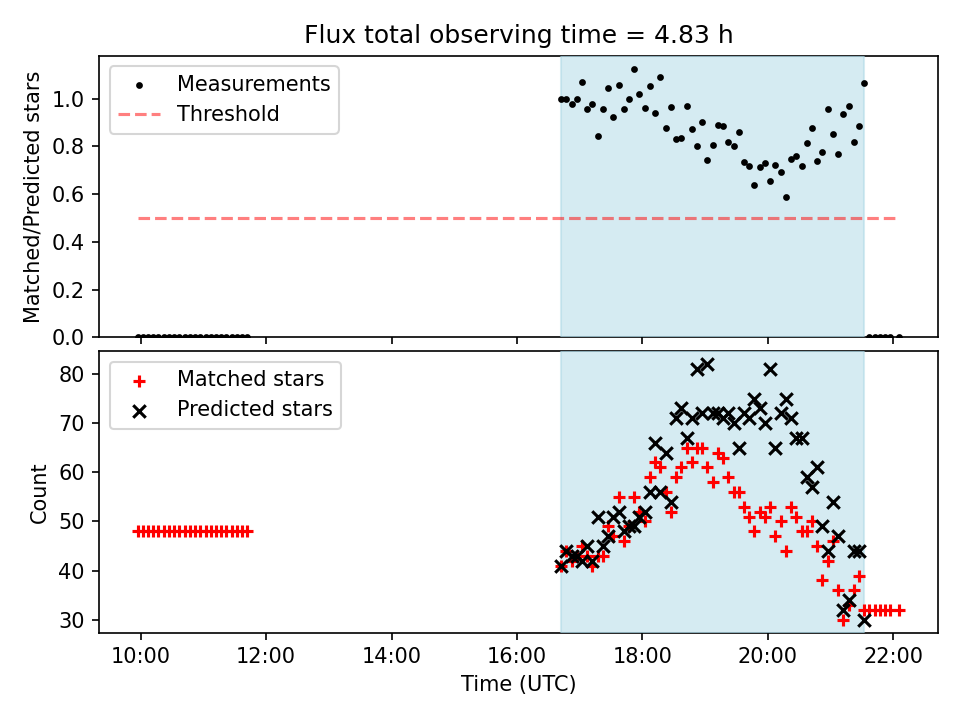 Flux total observing time = 4.83 h

Measurements
Threshold

Matched/Predicted stars

1.0
0.8
0.6
0.4
0.2
0.0

Matched stars
Predicted stars

Count

80
70
60
50
40
30

10:00
12:00
14:00
16:00
18:00
20:00
22:00

Time (UTC)